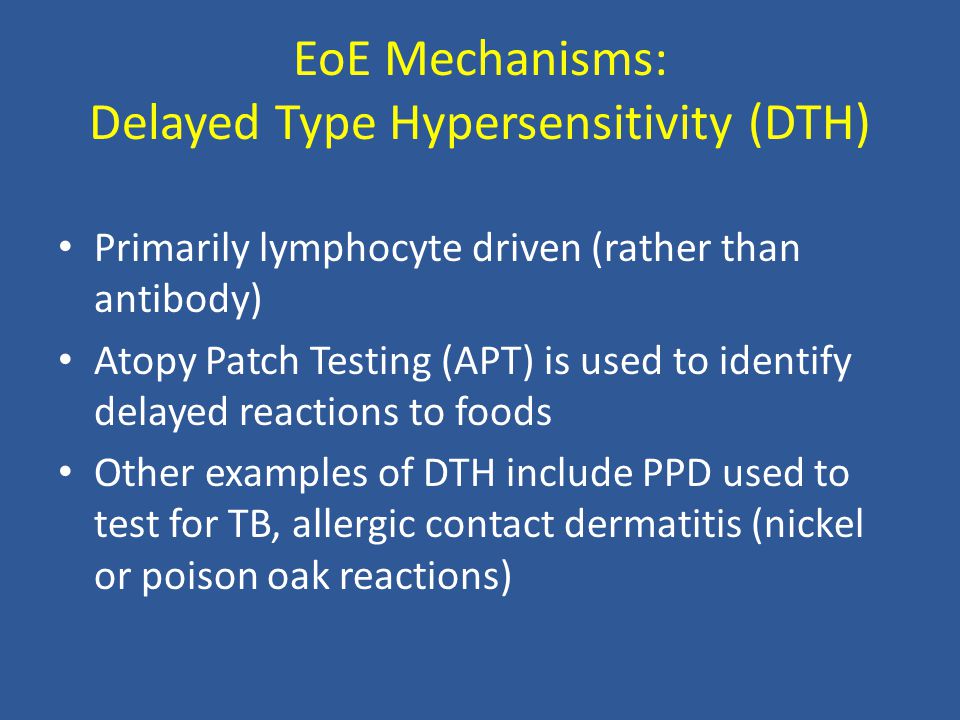 EoE Mechanisms:
Delayed Type Hypersensitivity (DTH)

• Primarily lymphocyte driven (rather than antibody)
• Atopy Patch Testing (APT) is used to identify delayed reactions to foods
• Other examples of DTH include PPD used to test for TB, allergic contact dermatitis (nickel or poison oak reactions)